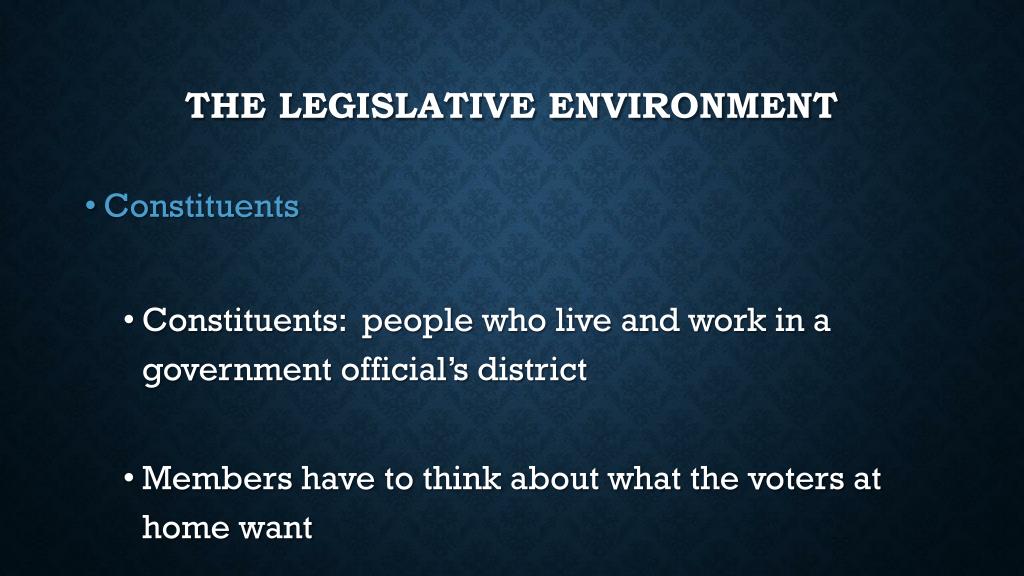 THE LEGISLATIVE ENVIRONMENT

• Constituents

• Constituents: people who live and work in a government official's district

• Members have to think about what the voters at home want